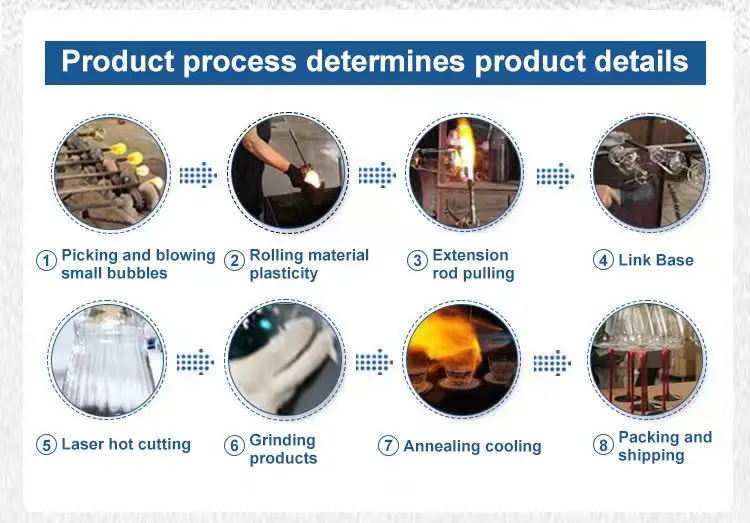 Product process determines product details

1 Picking and blowing small bubbles

2 Rolling material plasticity

3 Extension rod pulling

4 Link Base

5 Laser hot cutting

6 Grinding products

7 Annealing cooling

8 Packing and shipping